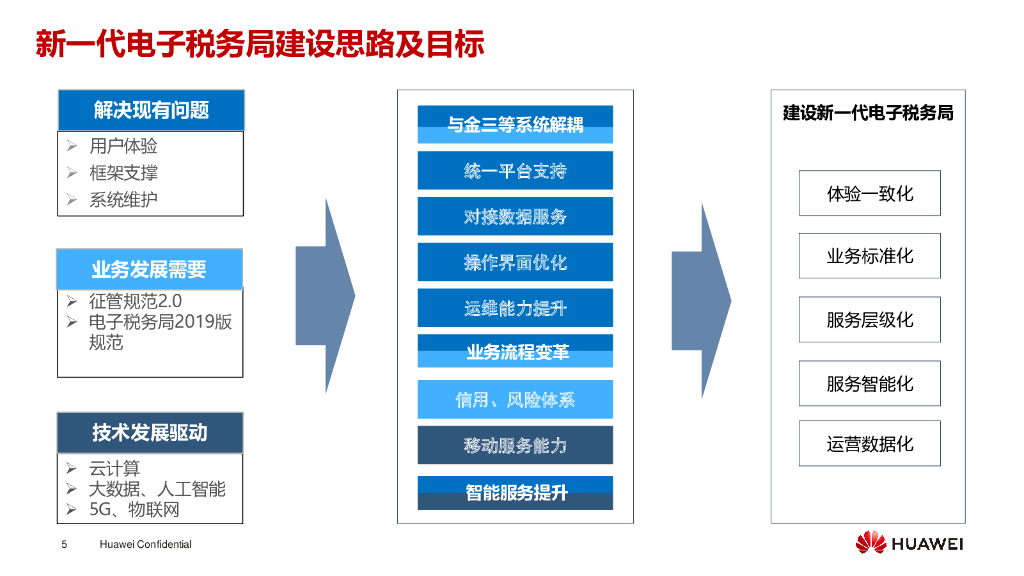 新一代电子税务局建设思路及目标

解决现有问题
➢ 用户体验
➢ 框架支撑
➢ 系统维护

业务发展需要
➢ 征管规范2.0
➢ 电子税务局2019版规范

技术发展驱动
➢ 云计算
➢ 大数据、人工智能
➢ 5G、物联网

与金三等系统解耦
统一平台支持
对接数据服务
操作界面优化
运维能力提升
业务流程变革
信用、风险体系
移动服务能力
智能服务提升

建设新一代电子税务局
体验一致化
业务标准化
服务层级化
服务智能化
运营数据化

5 Huawei Confidential

HUAWEI